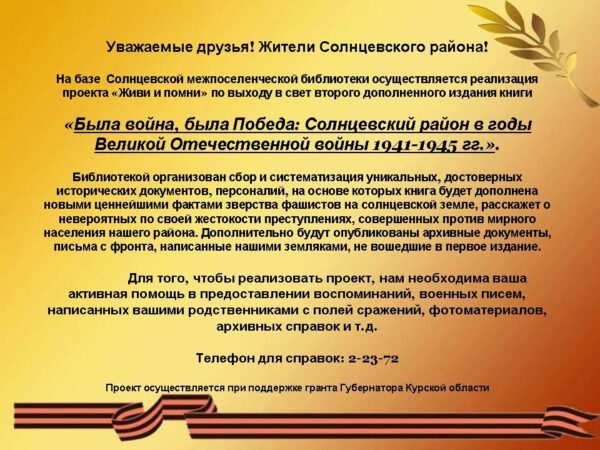 Уважаемые друзья! Жители Солнцевского района!

На базе Солнцевской межпоселенческой библиотеки осуществляется реализация проекта «Живи и помни» по выходу в свет второго дополненного издания книги

«Была война, была Победа: Солнцевский район в годы Великой Отечественной войны 1941-1945 гг.».

Библиотекой организован сбор и систематизация уникальных, достоверных исторических документов, персоналий, на основе которых книга будет дополнена новыми ценнейшими фактами зверства фашистов на солнцевской земле, расскажет о невероятных по своей жестокости преступлениях, совершенных против мирного населения нашего района. Дополнительно будут опубликованы архивные документы, письма с фронта, написанные нашими земляками, не вошедшие в первое издание.

Для того, чтобы реализовать проект, нам необходима ваша активная помощь в предоставлении воспоминаний, военных писем, написанных вашими родственниками с полей сражений, фотоматериалов, архивных справок и т.д.

Телефон для справок: 2-23-72

Проект осуществляется при поддержке гранта Губернатора Курской области